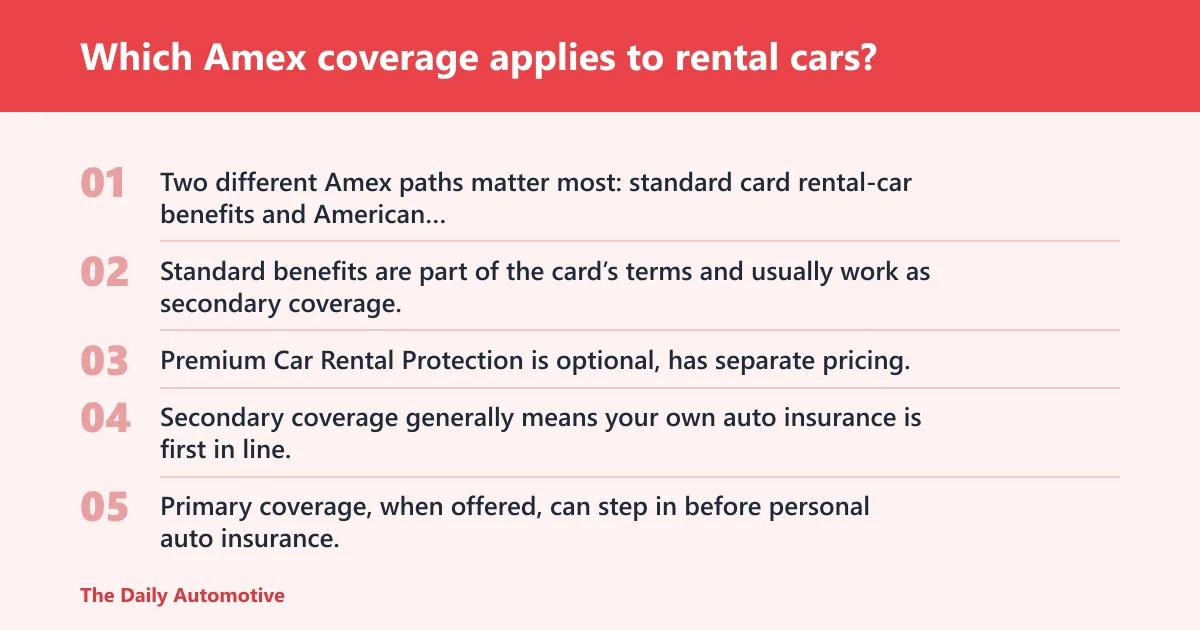 Which Amex coverage applies to rental cars?

01 Two different Amex paths matter most: standard card rental-car benefits and American...

02 Standard benefits are part of the card's terms and usually work as secondary coverage.

03 Premium Car Rental Protection is optional, has separate pricing.

04 Secondary coverage generally means your own auto insurance is first in line.

05 Primary coverage, when offered, can step in before personal auto insurance.

The Daily Automotive